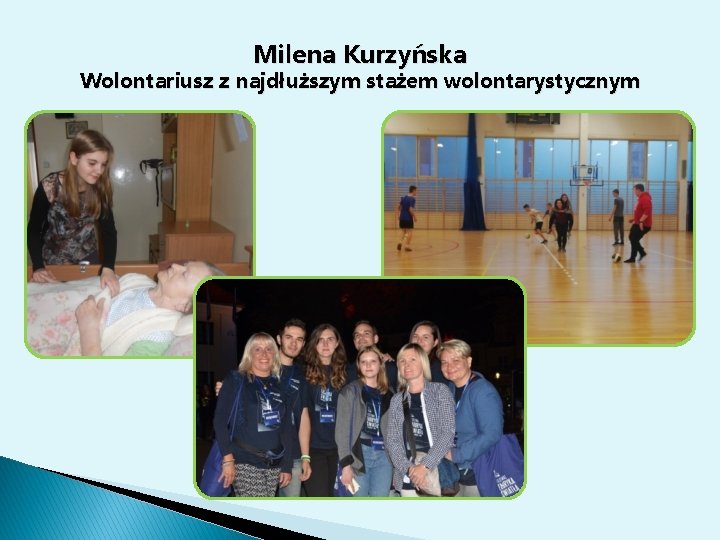 Milena Kurzyńska
Wolontariusz z najdłuższym stażem wolontarystycznym